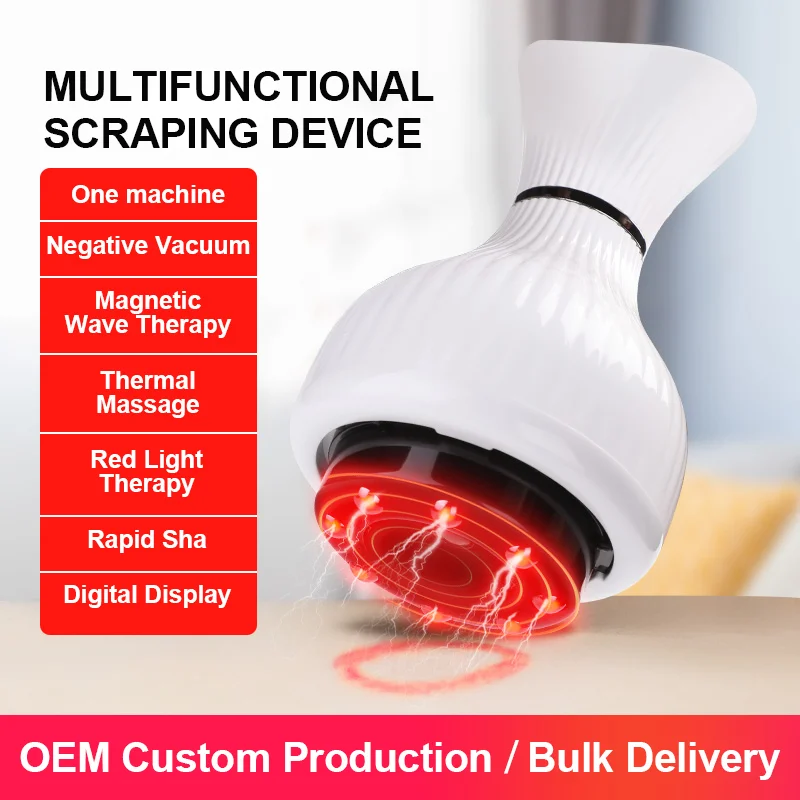 MULTIFUNCTIONAL SCRAPING DEVICE

One machine

Negative Vacuum

Magnetic Wave Therapy

Thermal Massage

Red Light Therapy

Rapid Sha

Digital Display

OEM Custom Production / Bulk Delivery